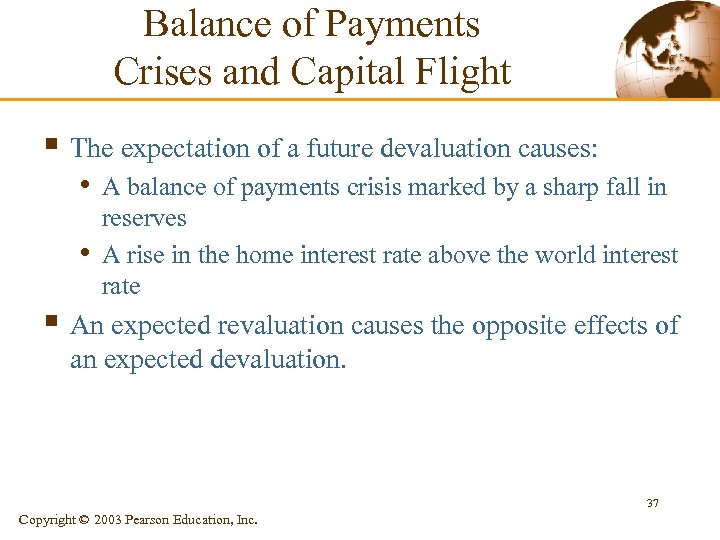 Balance of Payments Crises and Capital Flight

▪ The expectation of a future devaluation causes:

• A balance of payments crisis marked by a sharp fall in reserves

• A rise in the home interest rate above the world interest rate

▪ An expected revaluation causes the opposite effects of an expected devaluation.

37

Copyright © 2003 Pearson Education, Inc.